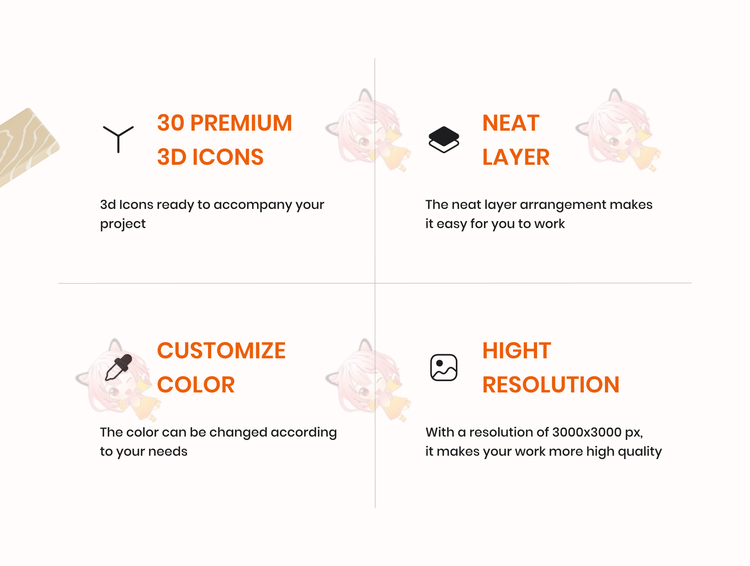 30 PREMIUM 3D ICONS

3d Icons ready to accompany your project

NEAT LAYER

The neat layer arrangement makes it easy for you to work

CUSTOMIZE COLOR

The color can be changed according to your needs

HIGHT RESOLUTION

With a resolution of 3000x3000 px, it makes your work more high quality